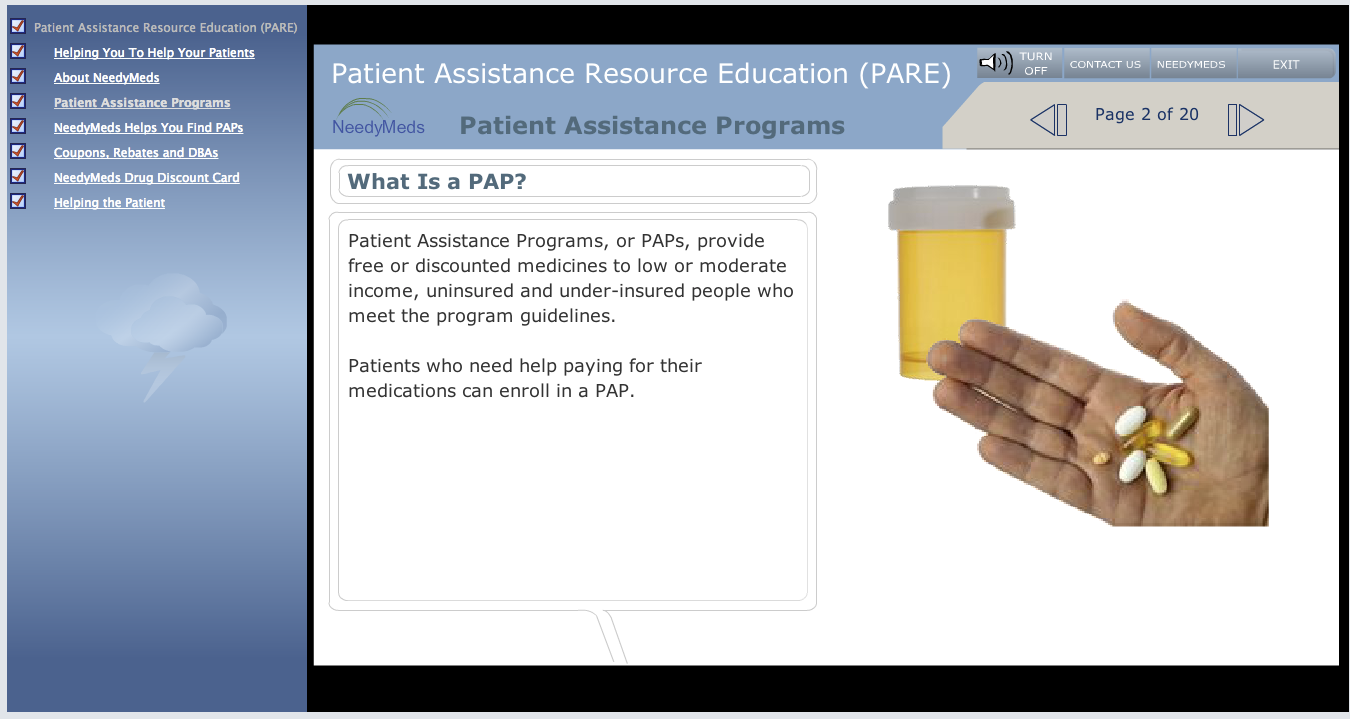 Patient Assistance Resource Education (PARE)
Helping You To Help Your Patients
About NeedyMeds
Patient Assistance Programs
NeedyMeds Helps You Find PAPs
Coupons, Rebates and DBAs
NeedyMeds Drug Discount Card
Helping the Patient

Patient Assistance Resource Education (PARE)

TURN OFF
CONTACT US
NEEDYMEDS
EXIT

NeedyMeds
Patient Assistance Programs

Page 2 of 20

What Is a PAP?

Patient Assistance Programs, or PAPs, provide free or discounted medicines to low or moderate income, uninsured and under-insured people who meet the program guidelines.

Patients who need help paying for their medications can enroll in a PAP.